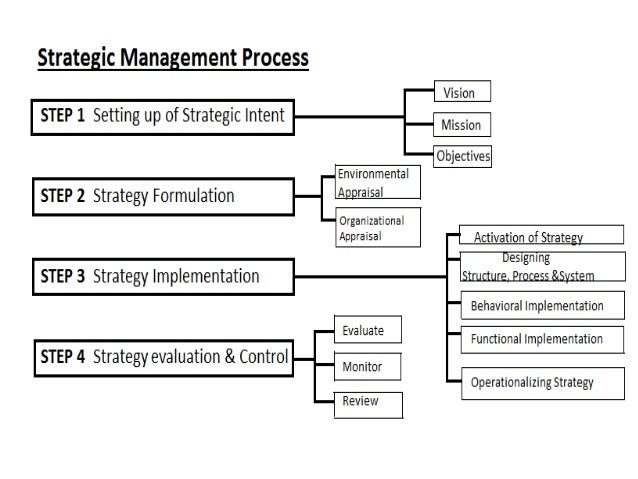 Strategic Management Process

STEP 1 Setting up of Strategic Intent

Vision

Mission

Objectives

STEP 2 Strategy Formulation

Environmental Appraisal

Organizational Appraisal

STEP 3 Strategy Implementation

Activation of Strategy

Designing Structure, Process &System

Behavioral Implementation

Functional Implementation

Operationalizing Strategy

STEP 4 Strategy evaluation & Control

Evaluate

Monitor

Review